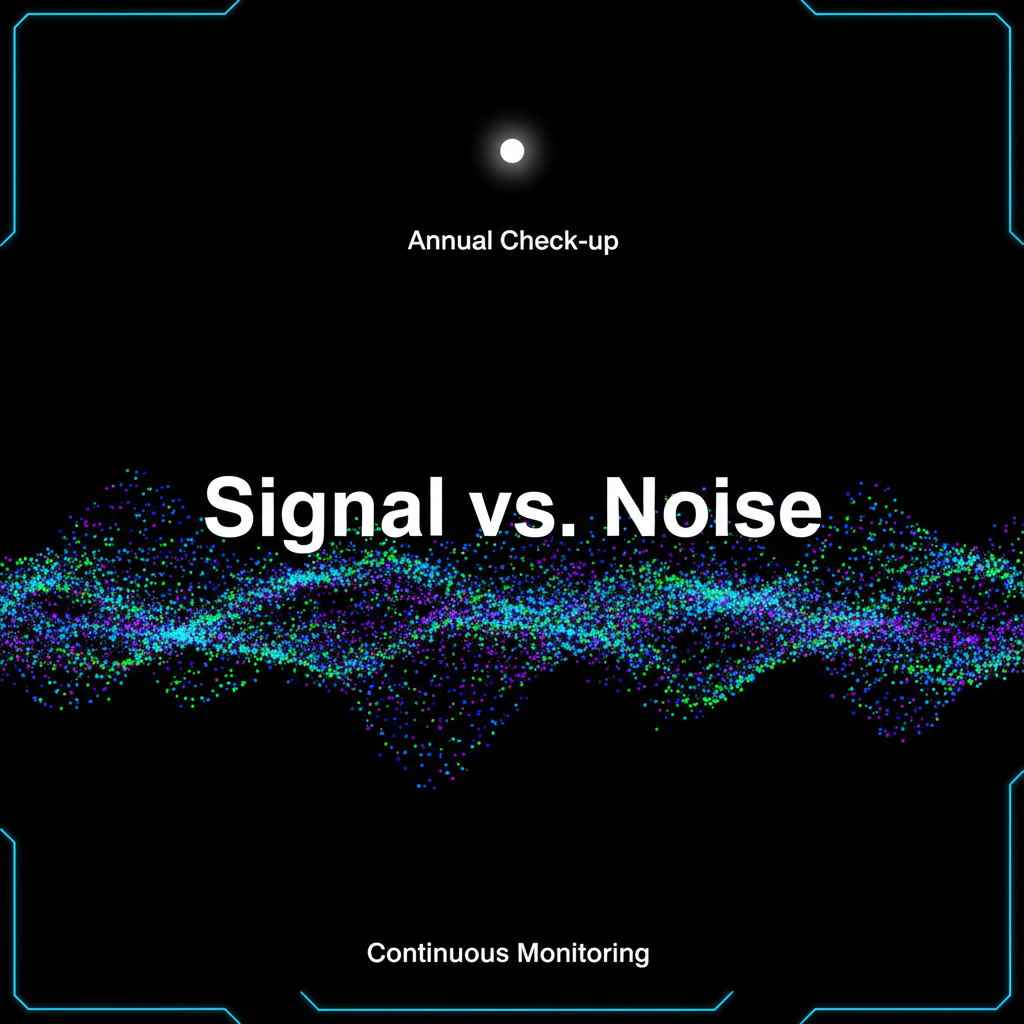 Annual Check-up

Signal vs. Noise

Continuous Monitoring